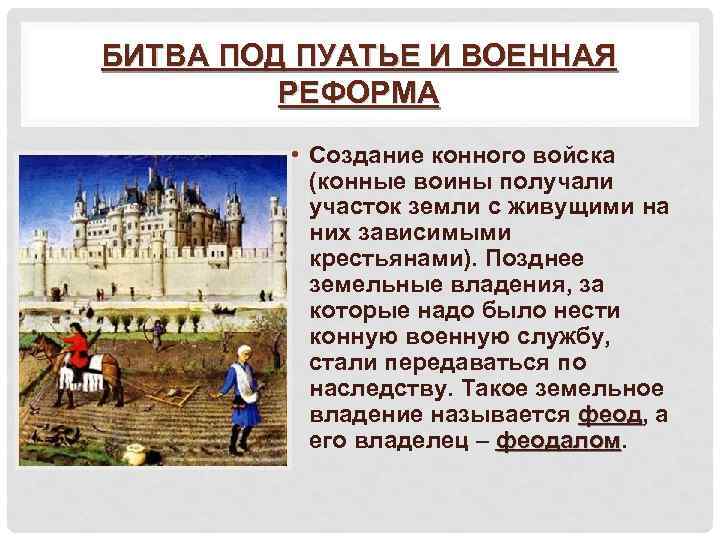 БИТВА ПОД ПУАТЬЕ И ВОЕННАЯ РЕФОРМА

• Создание конного войска (конные воины получали участок земли с живущими на них зависимыми крестьянами). Позднее земельные владения, за которые надо было нести конную военную службу, стали передаваться по наследству. Такое земельное владение называется феод, а его владелец – феодалом.